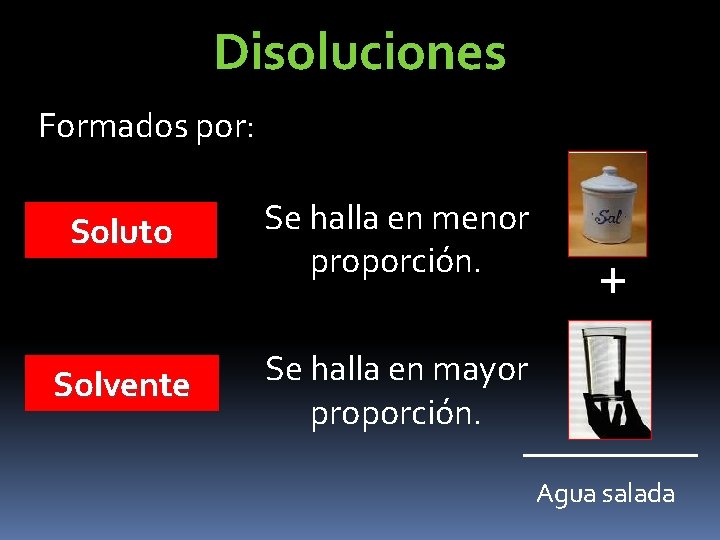 Disoluciones

Formados por:

Soluto

Se halla en menor proporción.

Sal

+

Solvente

Se halla en mayor proporción.

Agua salada